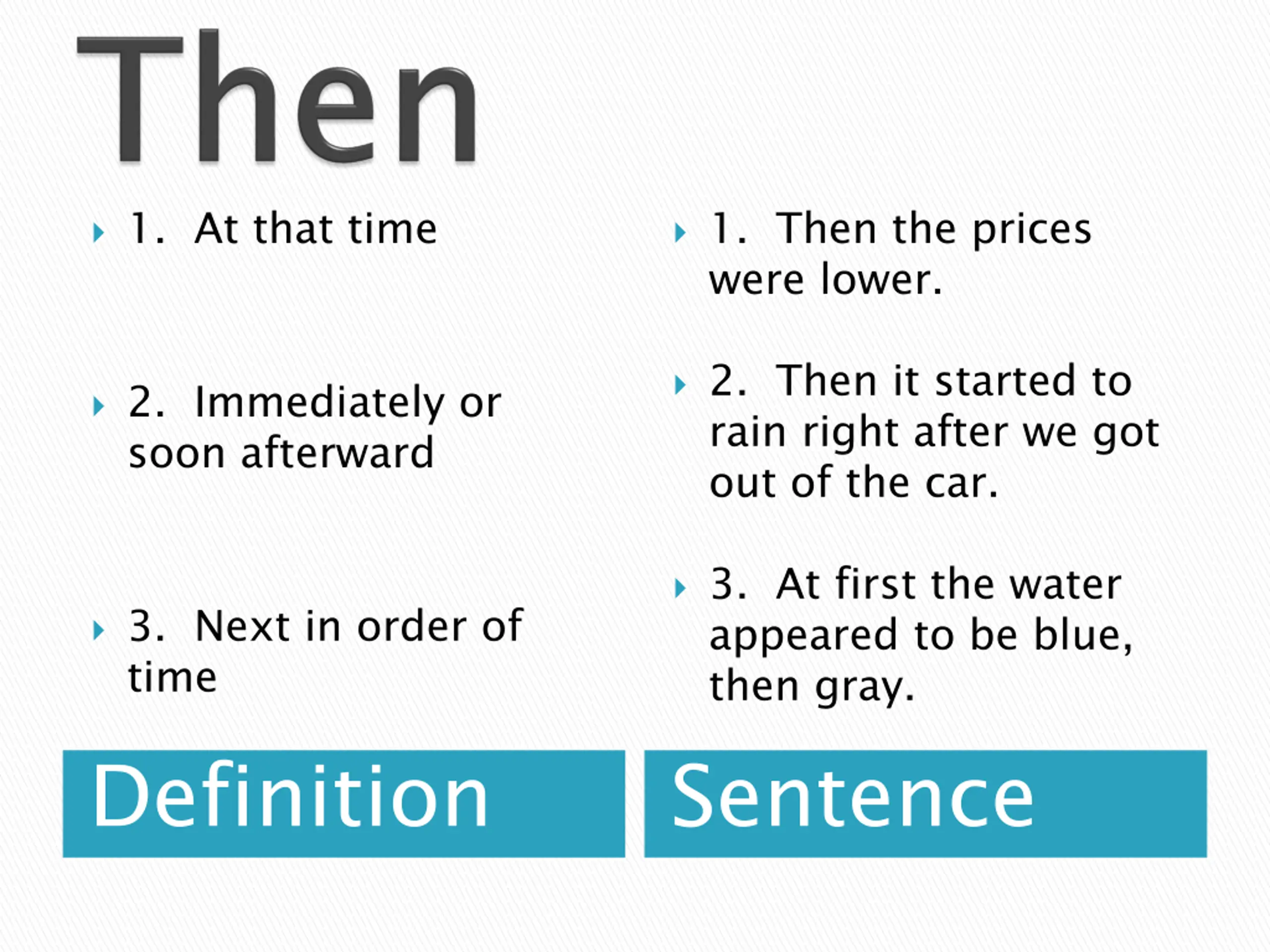 Then

1. At that time

2. Immediately or soon afterward

3. Next in order of time

Definition

1. Then the prices were lower.

2. Then it started to rain right after we got out of the car.

3. At first the water appeared to be blue, then gray.

Sentence